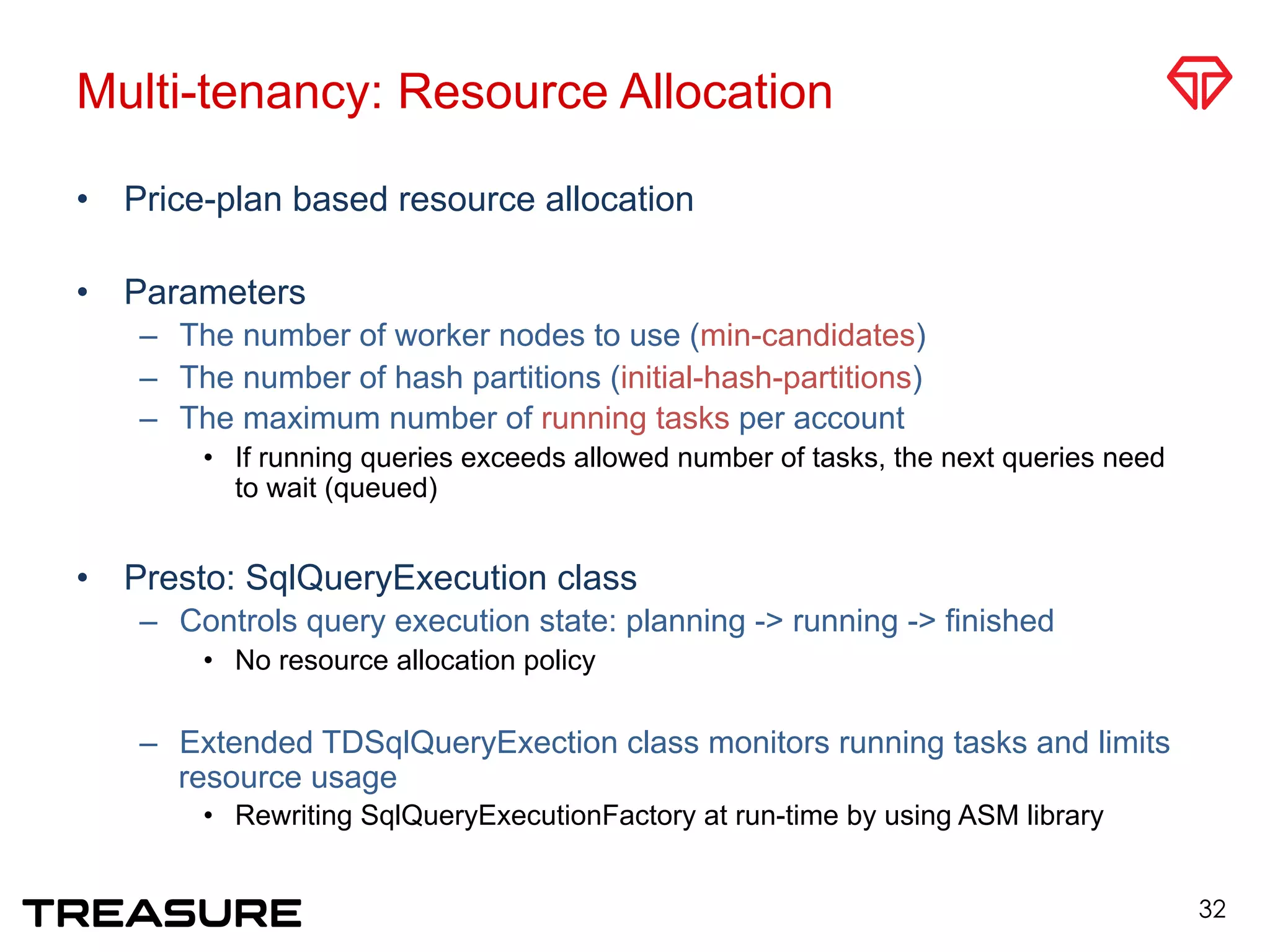 Multi-tenancy: Resource Allocation

• Price-plan based resource allocation

• Parameters
– The number of worker nodes to use (min-candidates)
– The number of hash partitions (initial-hash-partitions)
– The maximum number of running tasks per account
• If running queries exceeds allowed number of tasks, the next queries need to wait (queued)

• Presto: SqlQueryExecution class
– Controls query execution state: planning -> running -> finished
• No resource allocation policy

– Extended TDSqlQueryExection class monitors running tasks and limits resource usage
• Rewriting SqlQueryExecutionFactory at run-time by using ASM library

TREASURE

32